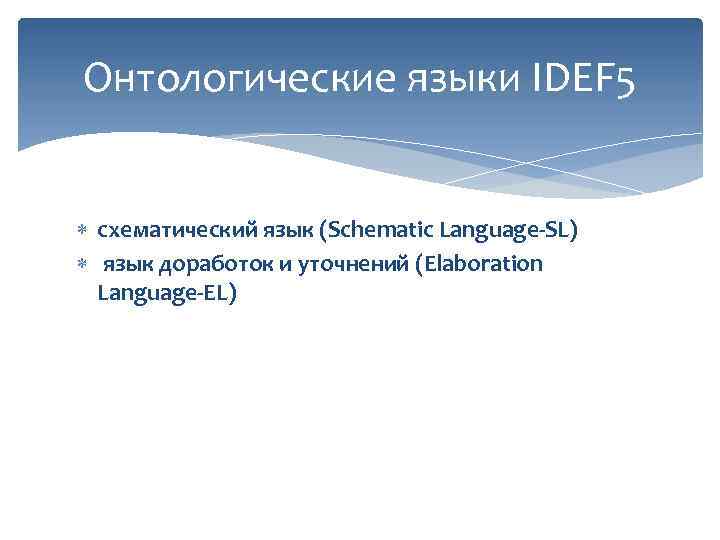 Онтологические языки IDEF5

* схематический язык (Schematic Language-SL)
* язык доработок и уточнений (Elaboration Language-EL)